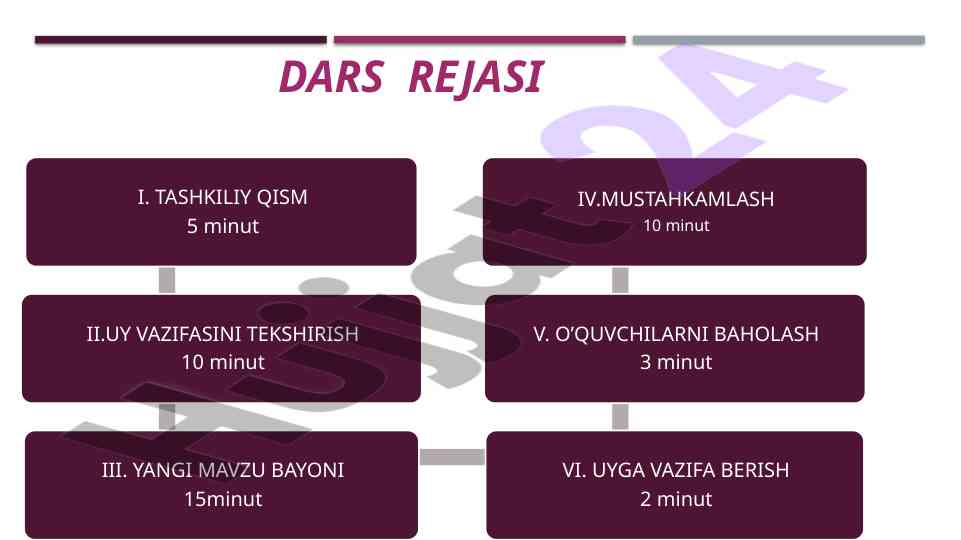 DARS REJASI

I. TASHKILIY QISM
5 minut

II.UY VAZIFASINI TEKSHIRISH
10 minut

III. YANGI MAVZU BAYONI
15minut

IV.MUSTAHKAMLASH
10 minut

V. O'QUVCHILARNI BAHOLASH
3 minut

VI. UYGA VAZIFA BERISH
2 minut

Hujjat24